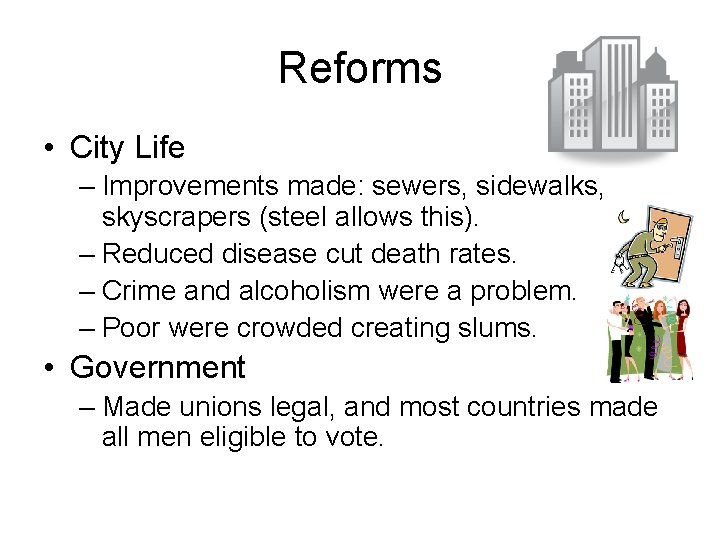 Reforms

• City Life
– Improvements made: sewers, sidewalks, skyscrapers (steel allows this).
– Reduced disease cut death rates.
– Crime and alcoholism were a problem.
– Poor were crowded creating slums.
• Government
– Made unions legal, and most countries made all men eligible to vote.